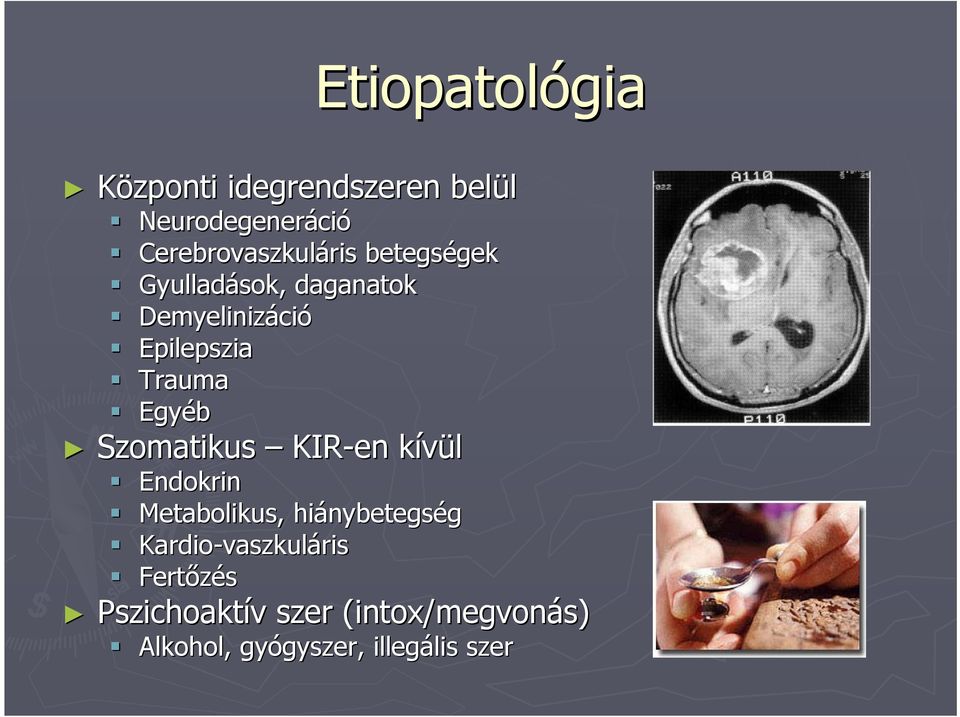 Etiopatológia

► Központi idegrendszeren belül
▪ Neurodegeneráció
▪ Cerebrovaszkuláris betegségek
▪ Gyulladások, daganatok
▪ Demyelinizáció
▪ Epilepszia
▪ Trauma
▪ Egyéb
► Szomatikus – KIR-en kívül
▪ Endokrin
▪ Metabolikus, hiánybetegség
▪ Kardio-vaszkuláris
▪ Fertőzés
► Pszichoaktív szer (intox/megvonás)
▪ Alkohol, gyógyszer, illegális szer

A110
P110